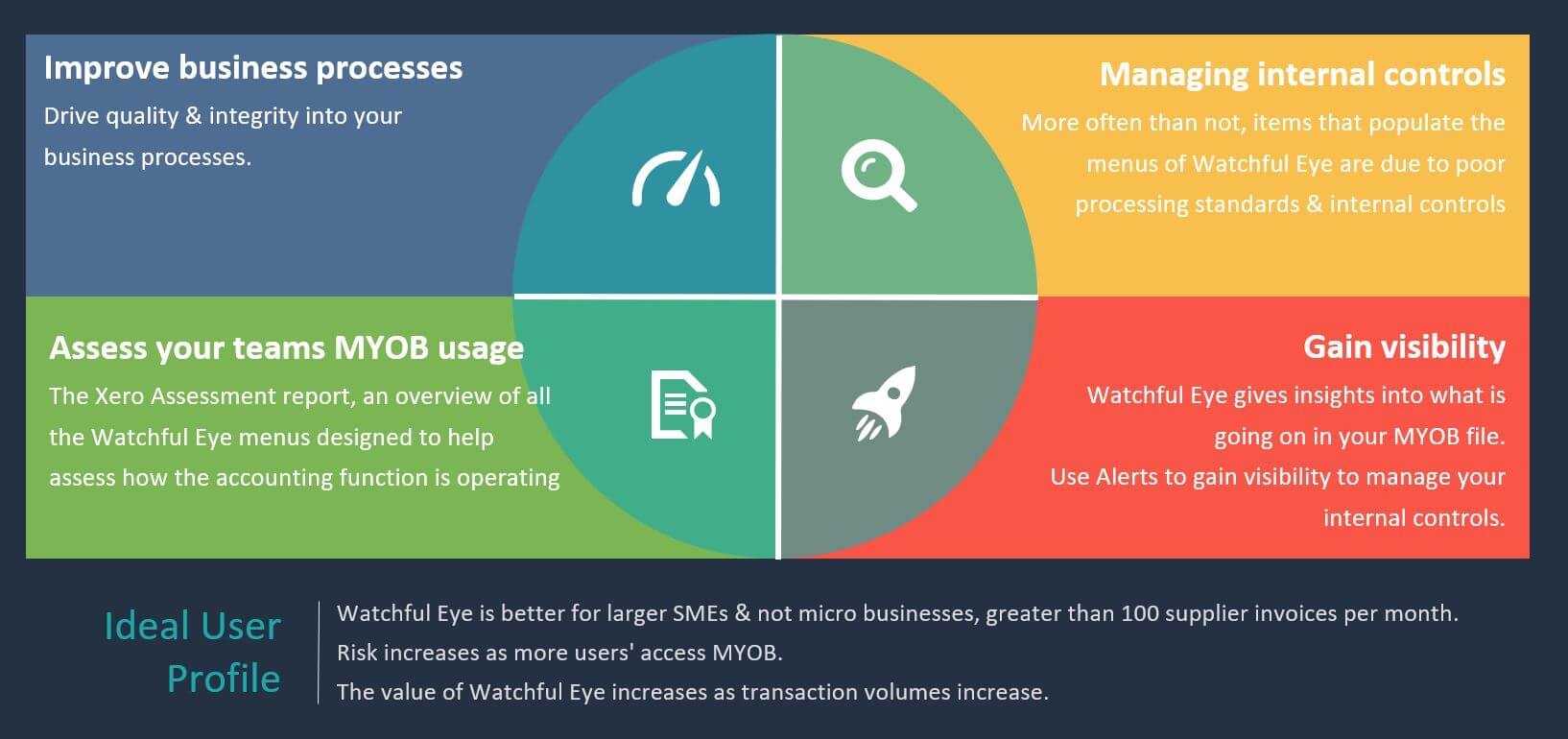 Improve business processes
Drive quality & integrity into your business processes.

Managing internal controls
More often than not, items that populate the menus of Watchful Eye are due to poor processing standards & internal controls

Assess your teams MYOB usage
The Xero Assessment report, an overview of all the Watchful Eye menus designed to help assess how the accounting function is operating

Gain visibility
Watchful Eye gives insights into what is going on in your MYOB file.
Use Alerts to gain visibility to manage your internal controls.

Ideal User Profile

Watchful Eye is better for larger SMEs & not micro businesses, greater than 100 supplier invoices per month.
Risk increases as more users' access MYOB.
The value of Watchful Eye increases as transaction volumes increase.